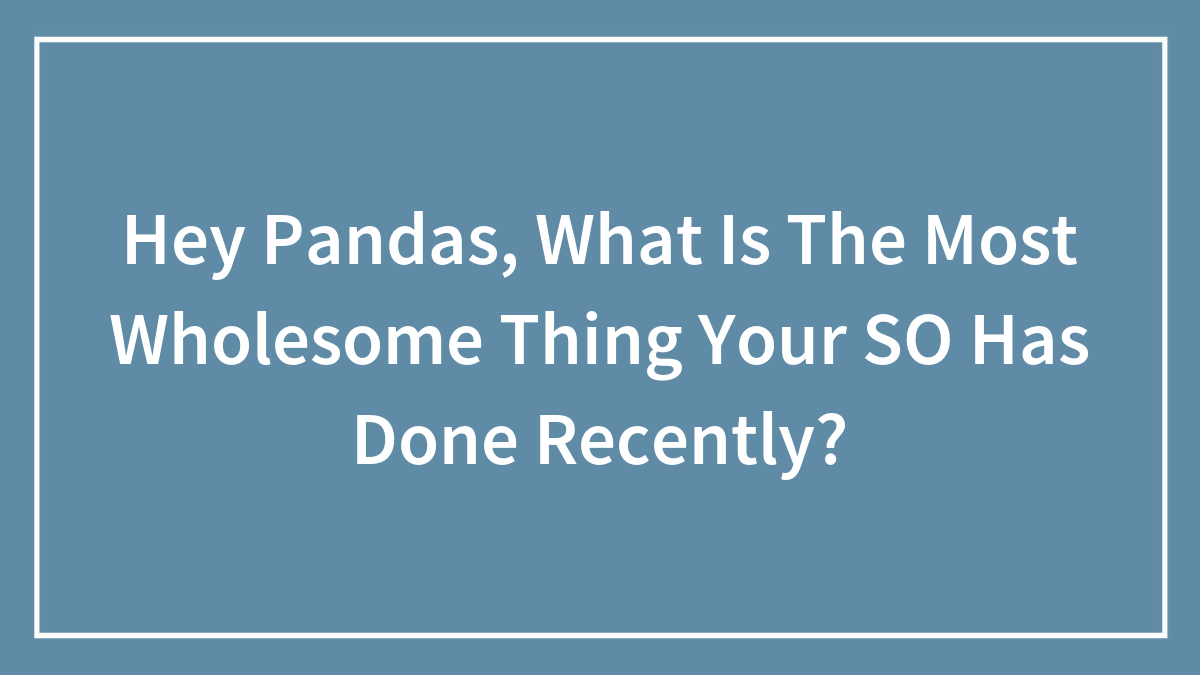 Hey Pandas, What Is The Most Wholesome Thing Your SO Has Done Recently?